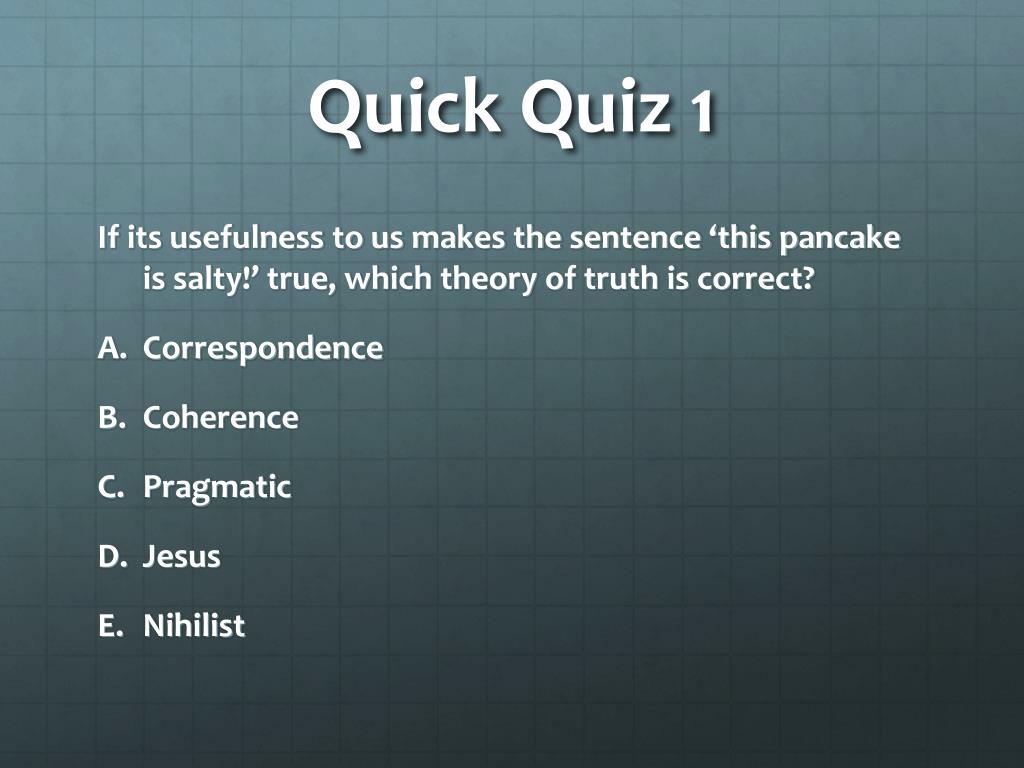 Quick Quiz 1

If its usefulness to us makes the sentence ‘this pancake is salty!’ true, which theory of truth is correct?

A. Correspondence

B. Coherence

C. Pragmatic

D. Jesus

E. Nihilist